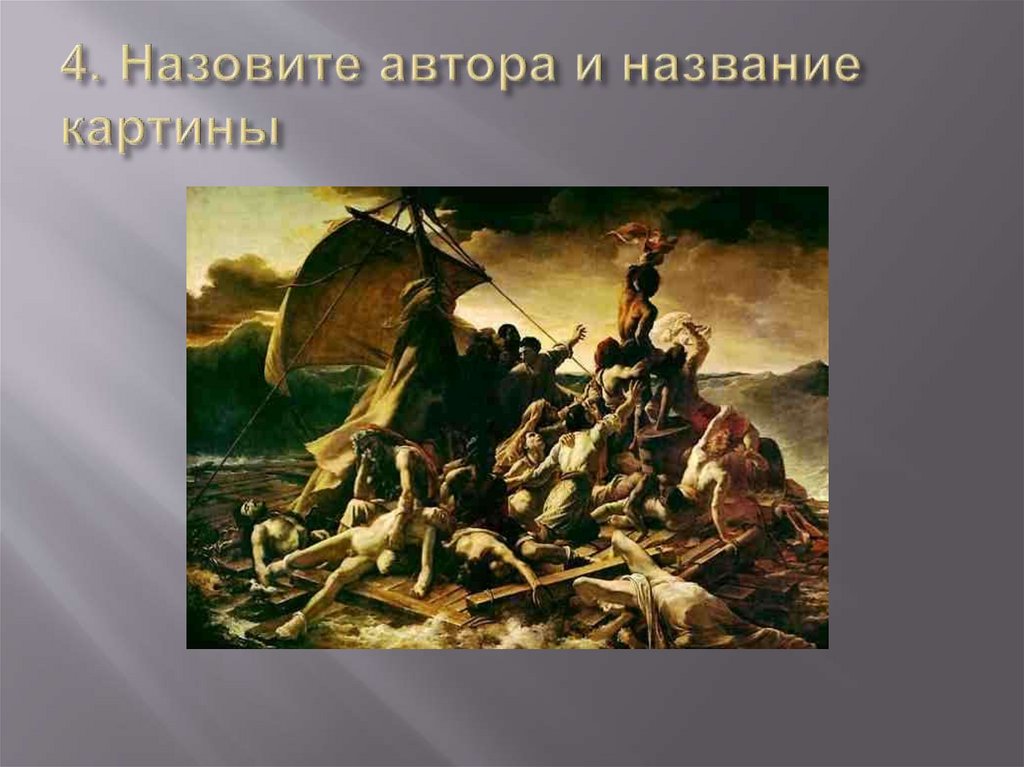 4. Назовите автора и название картины